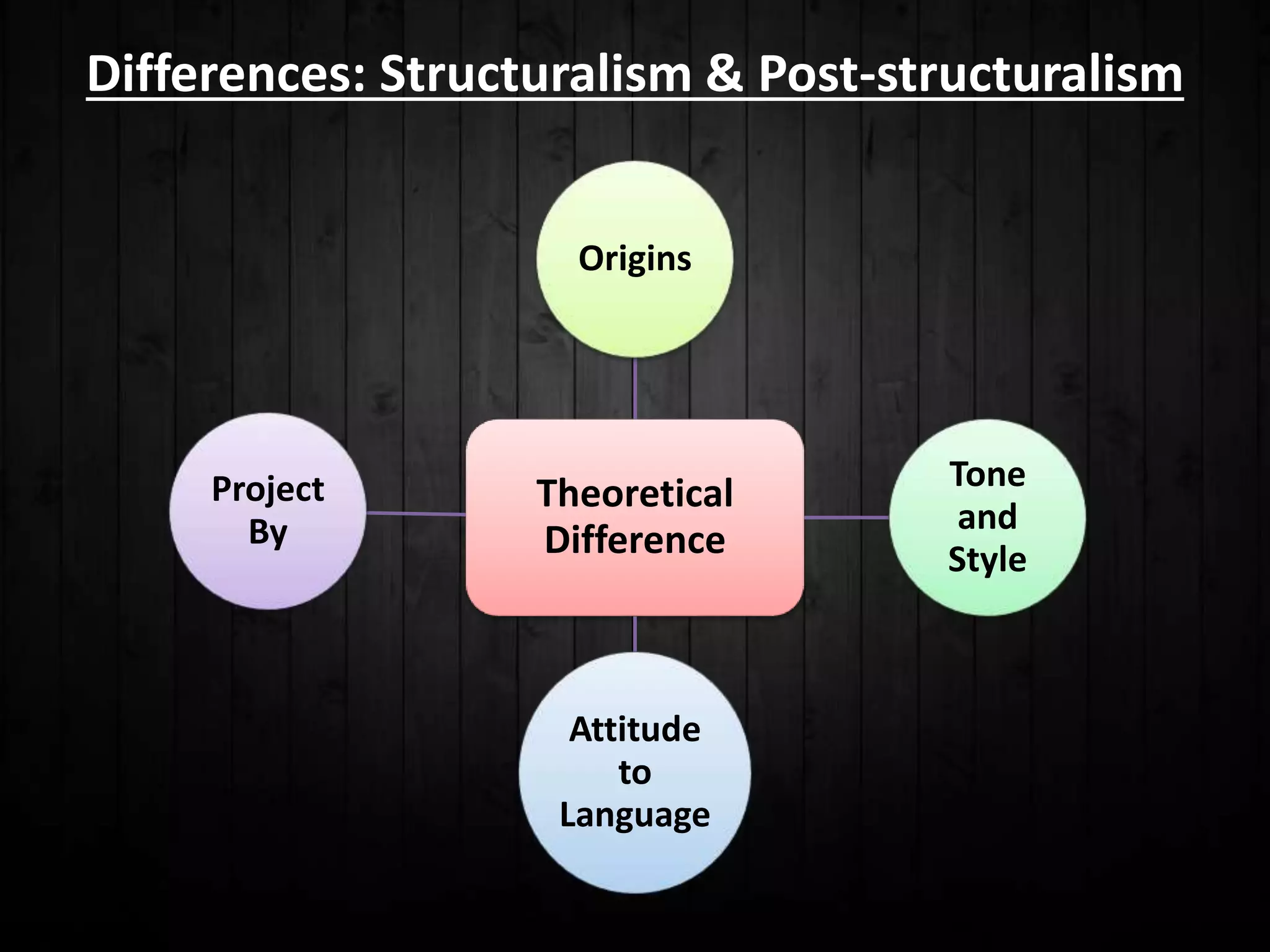 Differences: Structuralism & Post-structuralism

Origins

Project By

Theoretical Difference

Tone and Style

Attitude to Language